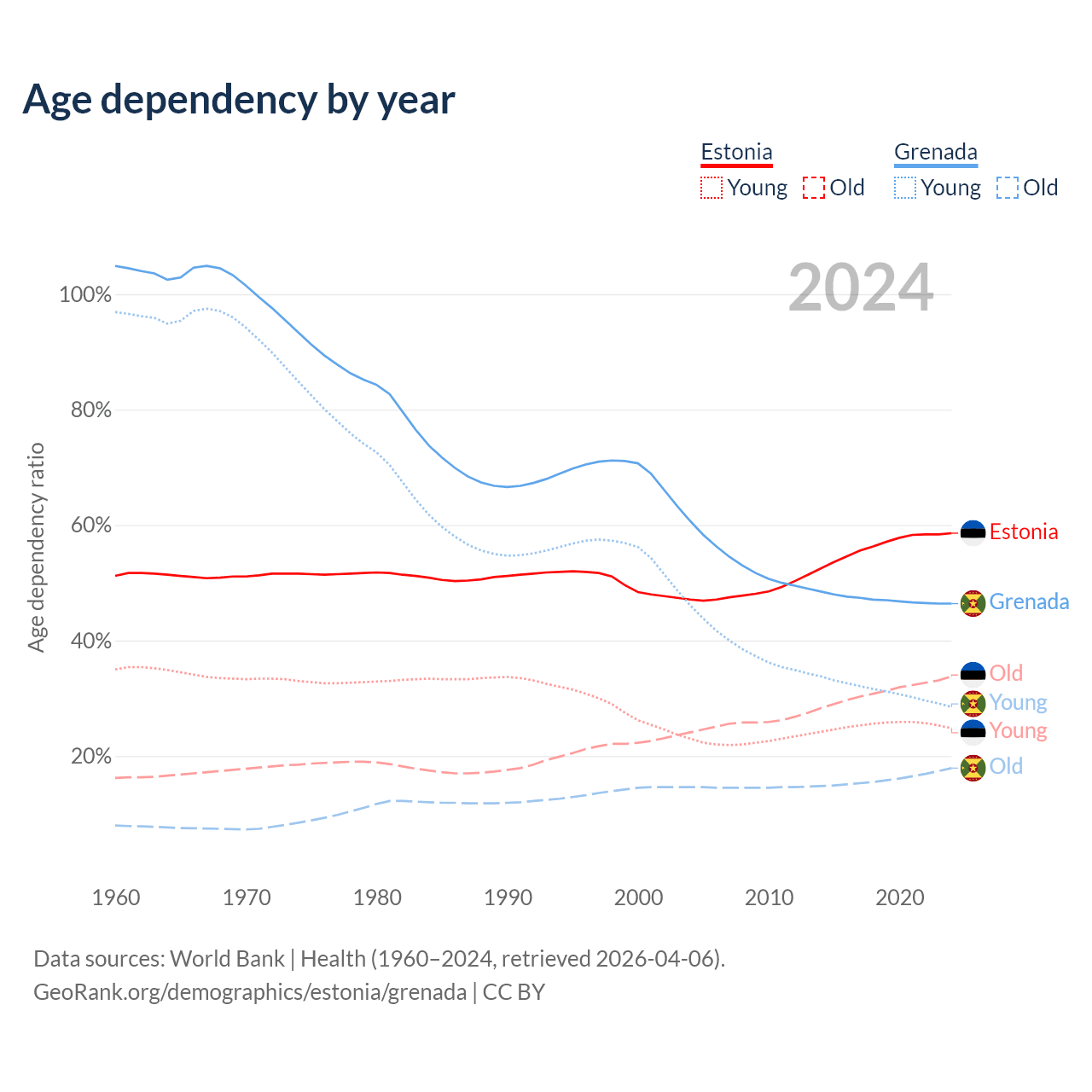 Age dependency by year

Estonia
Young Old

Grenada
Young Old

2024

Age dependency ratio

100%
80%
60%
40%
20%

Estonia
Grenada
Old
Young
Young
Old

1960 1970 1980 1990 2000 2010 2020

Data sources: World Bank | Health (1960–2024, retrieved 2026-04-06).
GeoRank.org/demographics/estonia/grenada | CC BY